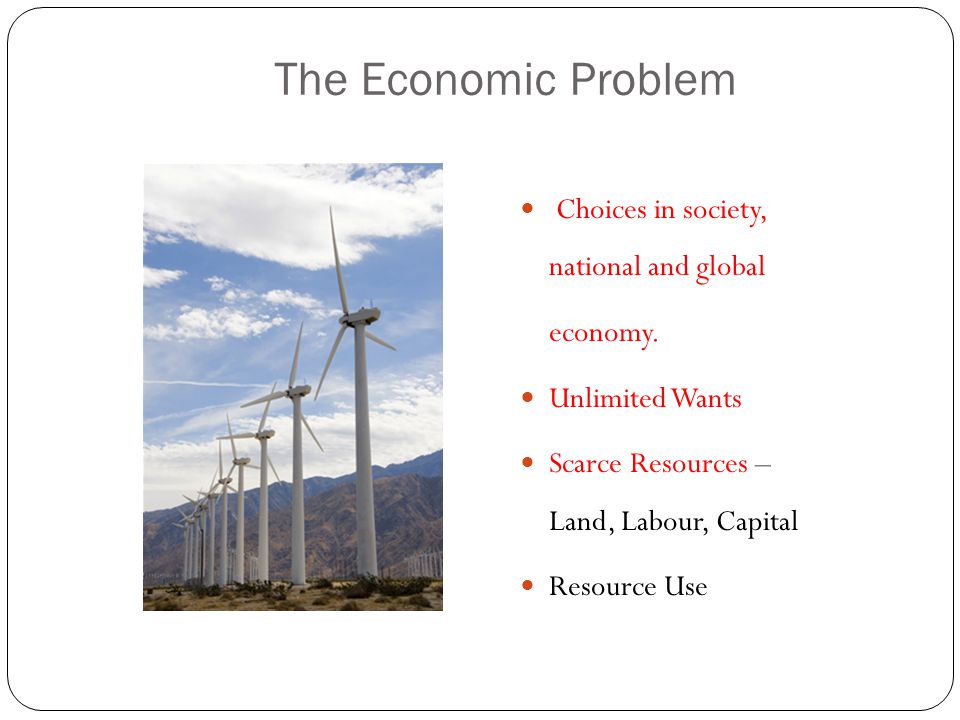 The Economic Problem

- Choices in society, national and global economy.
- Unlimited Wants
- Scarce Resources – Land, Labour, Capital
- Resource Use